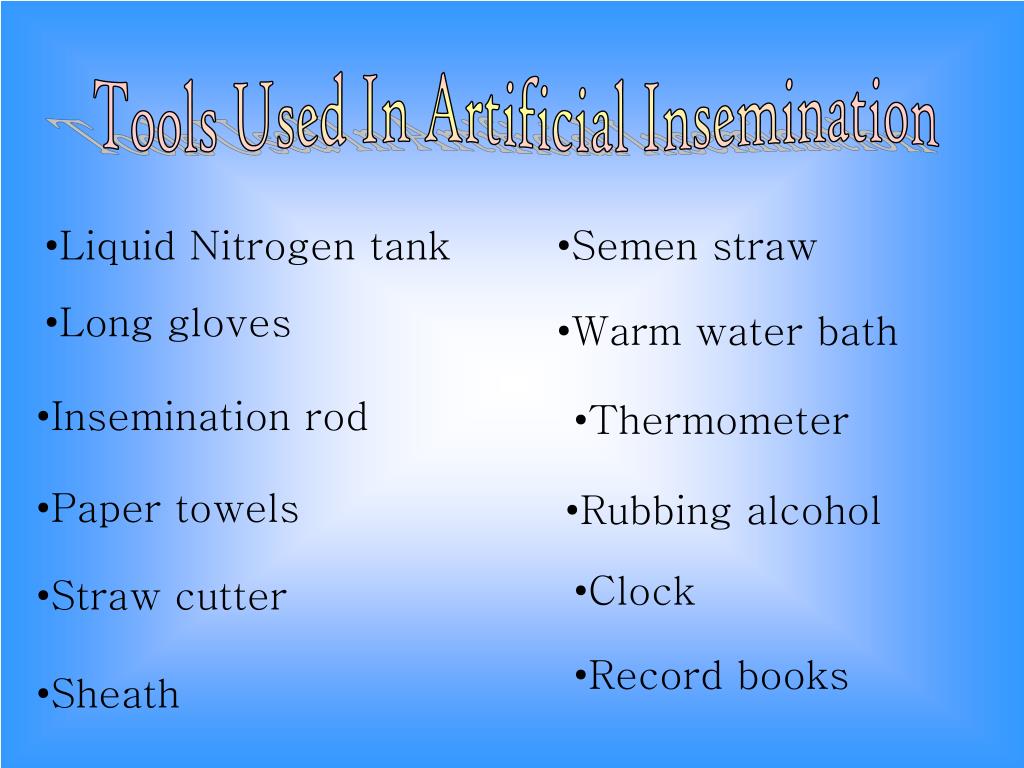 Tools Used In Artificial Insemination

•Liquid Nitrogen tank
•Long gloves
•Insemination rod
•Paper towels
•Straw cutter
•Sheath

•Semen straw
•Warm water bath
•Thermometer
•Rubbing alcohol
•Clock
•Record books